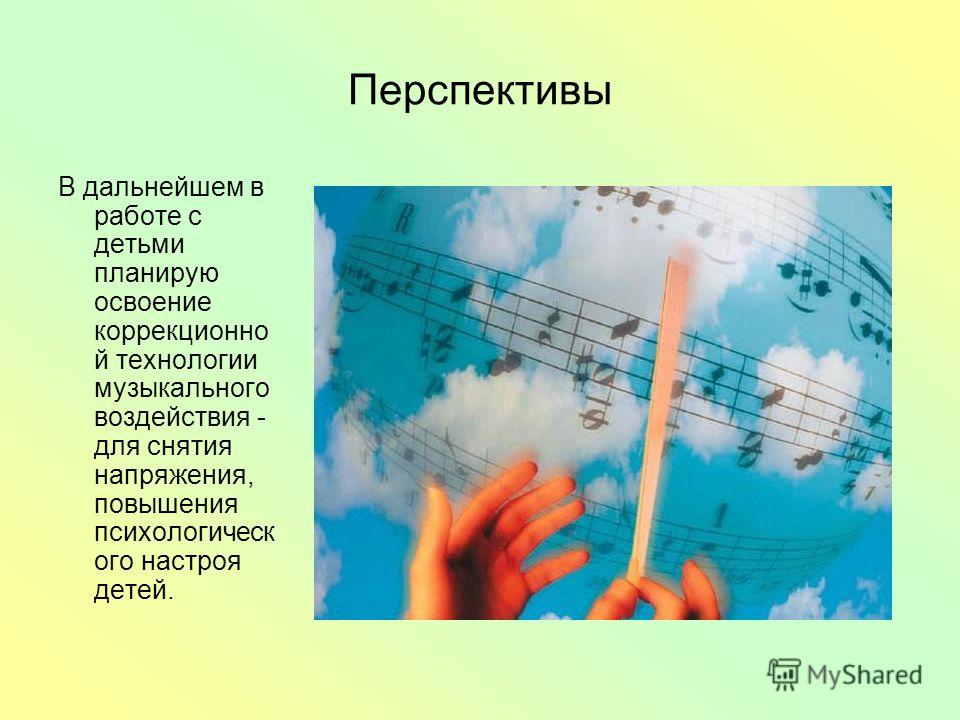 Перспективы

В дальнейшем в работе с детьми планирую освоение коррекционной технологии музыкального воздействия - для снятия напряжения, повышения психологического настроя детей.

MyShared